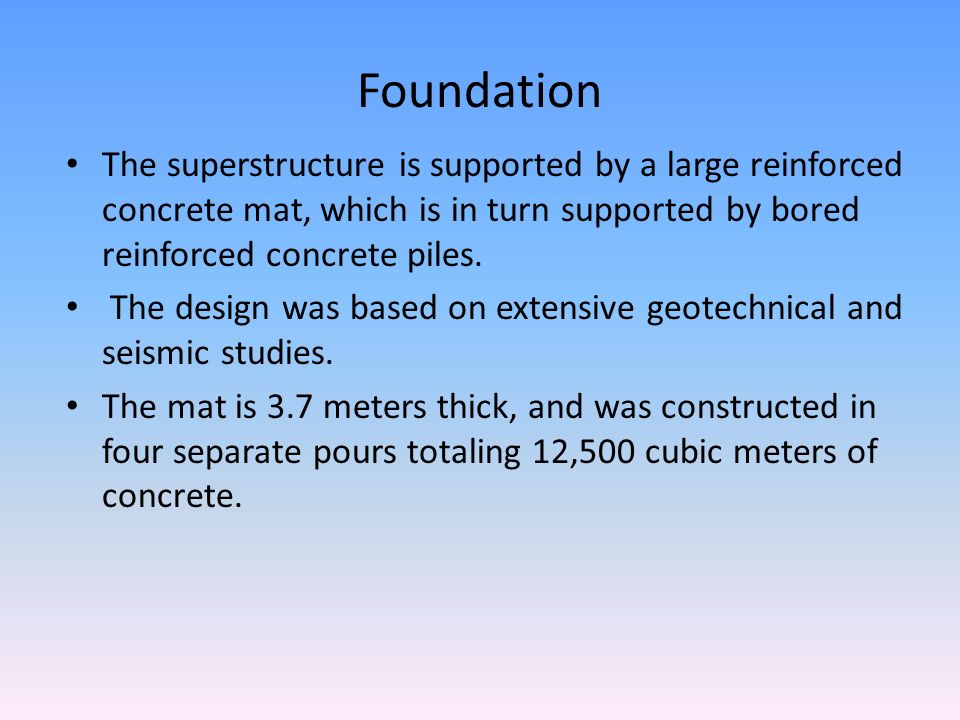 Foundation

• The superstructure is supported by a large reinforced concrete mat, which is in turn supported by bored reinforced concrete piles.

• The design was based on extensive geotechnical and seismic studies.

• The mat is 3.7 meters thick, and was constructed in four separate pours totaling 12,500 cubic meters of concrete.